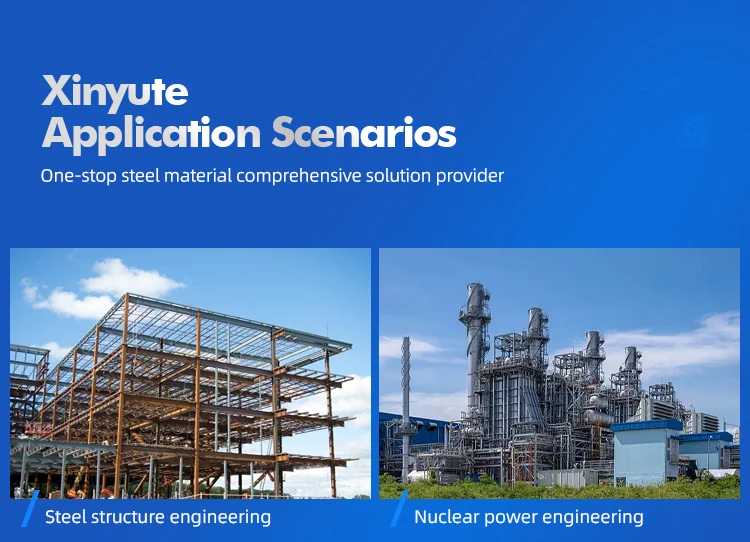 Xinyute
Application Scenarios

One-stop steel material comprehensive solution provider

Steel structure engineering

Nuclear power engineering